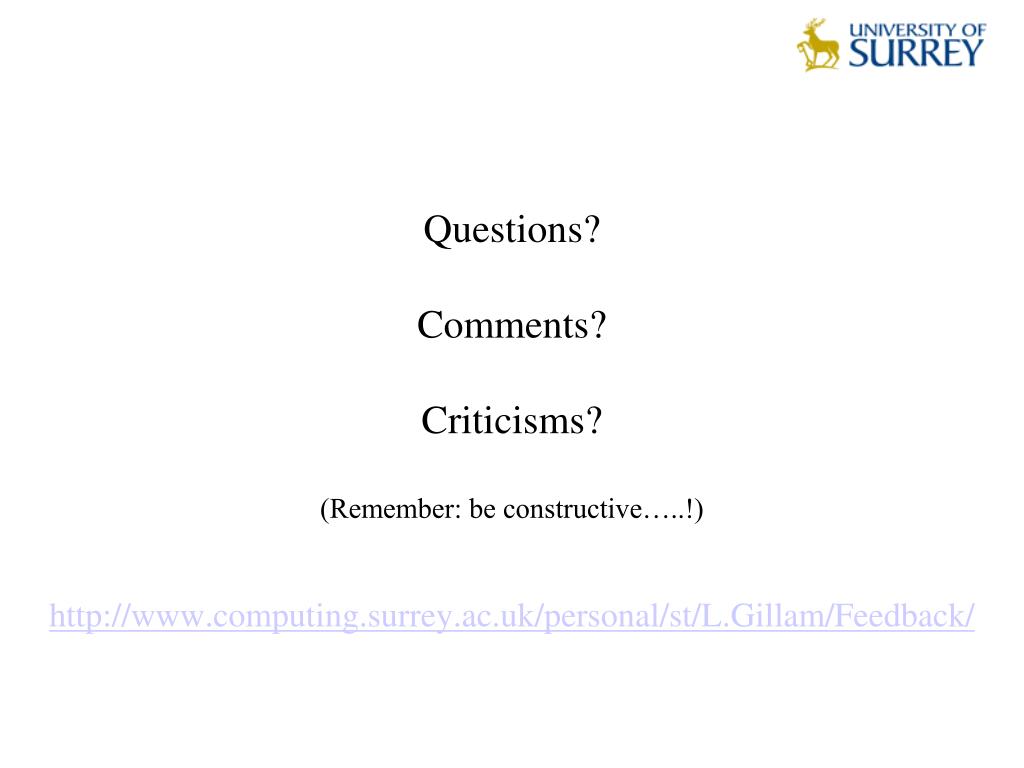 UNIVERSITY OF
SURREY

Questions?

Comments?

Criticisms?

(Remember: be constructive…..!)

http://www.computing.surrey.ac.uk/personal/st/L.Gillam/Feedback/